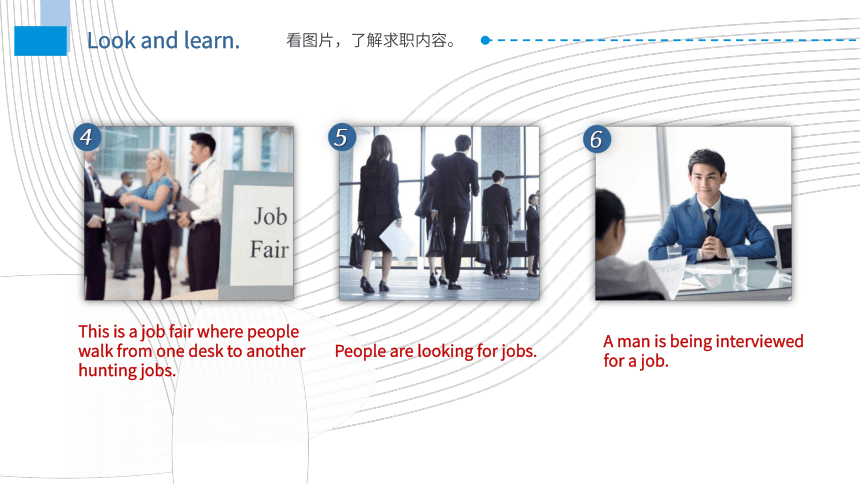 Look and learn.

看图片，了解求职内容。

4

Job Fair

This is a job fair where people walk from one desk to another hunting jobs.

5

People are looking for jobs.

6

A man is being interviewed for a job.